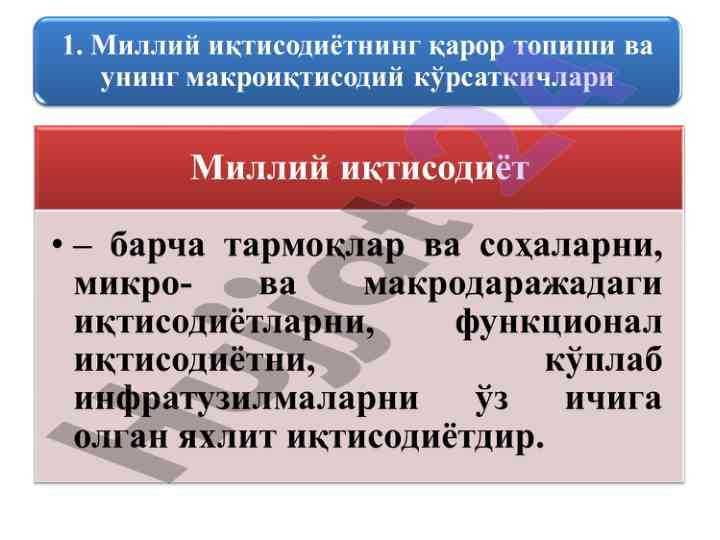 1. Миллий иқтисодиётнинг қарор топиши ва унинг макроиқтисодий кўрсаткичлари

Миллий иқтисодиёт

• – барча тармоқлар ва соҳаларни, микро- ва макродаражадаги иқтисодиётларни, функционал иқтисодиётни, кўплаб инфратузилмаларни ўз ичига олган яхлит иқтисодиётдир.

hujjat 24